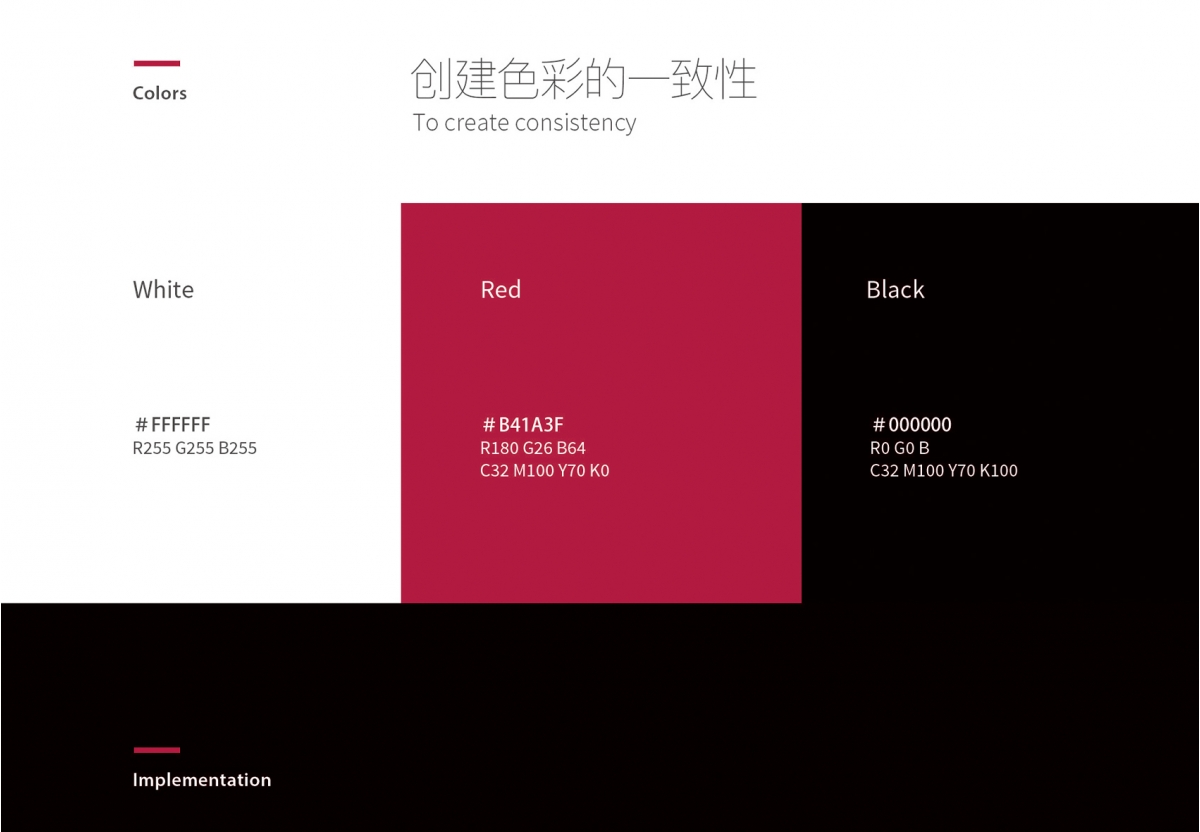 Colors

创建色彩的一致性
To create consistency

White

#FFFFFF
R255 G255 B255

Red

#B41A3F
R180 G26 B64
C32 M100 Y70 K0

Black

#000000
R0 G0 B
C32 M100 Y70 K100

Implementation